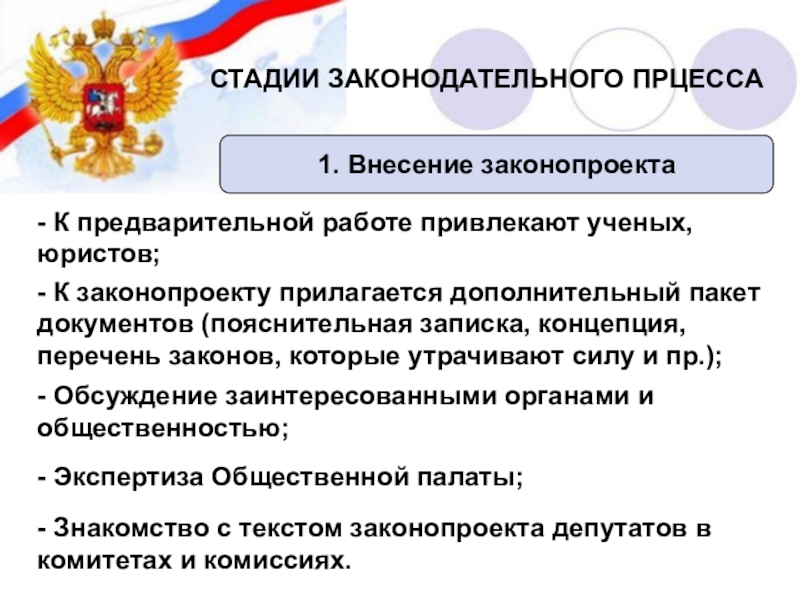 СТАДИИ ЗАКОНОДАТЕЛЬНОГО ПРЦЕССА

1. Внесение законопроекта

- К предварительной работе привлекают ученых, юристов;

- К законопроекту прилагается дополнительный пакет документов (пояснительная записка, концепция, перечень законов, которые утрачивают силу и пр.);

- Обсуждение заинтересованными органами и общественностью;

- Экспертиза Общественной палаты;

- Знакомство с текстом законопроекта депутатов в комитетах и комиссиях.